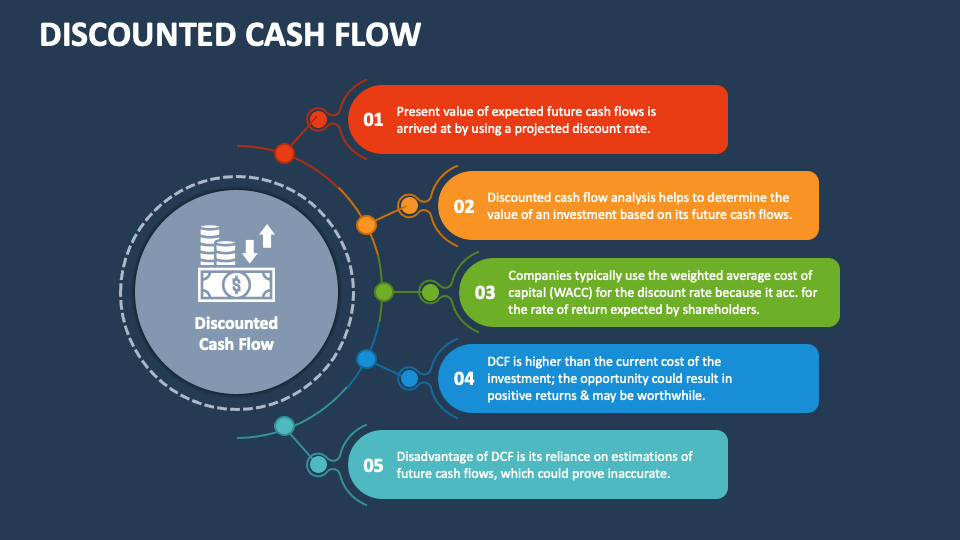 DISCOUNTED CASH FLOW

Discounted Cash Flow

01 Present value of expected future cash flows is arrived at by using a projected discount rate.

02 Discounted cash flow analysis helps to determine the value of an investment based on its future cash flows.

03 Companies typically use the weighted average cost of capital (WACC) for the discount rate because it acc. for the rate of return expected by shareholders.

04 DCF is higher than the current cost of the investment; the opportunity could result in positive returns & may be worthwhile.

05 Disadvantage of DCF is its reliance on estimations of future cash flows, which could prove inaccurate.